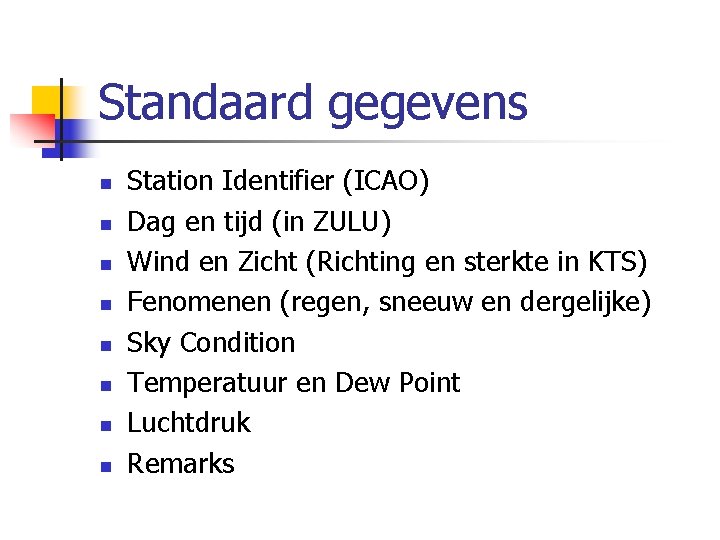 Standaard gegevens

- Station Identifier (ICAO)
- Dag en tijd (in ZULU)
- Wind en Zicht (Richting en sterkte in KTS)
- Fenomenen (regen, sneeuw en dergelijke)
- Sky Condition
- Temperatuur en Dew Point
- Luchtdruk
- Remarks